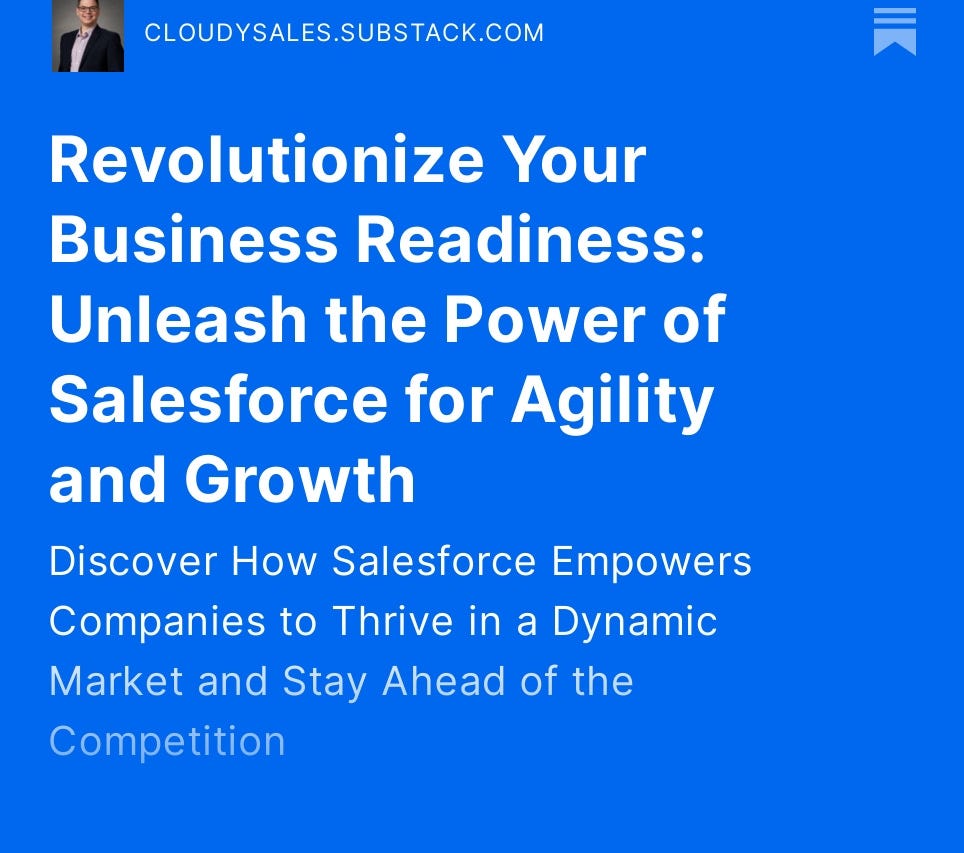 CLOUDYSALES.SUBSTACK.COM

Revolutionize Your Business Readiness: Unleash the Power of Salesforce for Agility and Growth

Discover How Salesforce Empowers Companies to Thrive in a Dynamic Market and Stay Ahead of the Competition